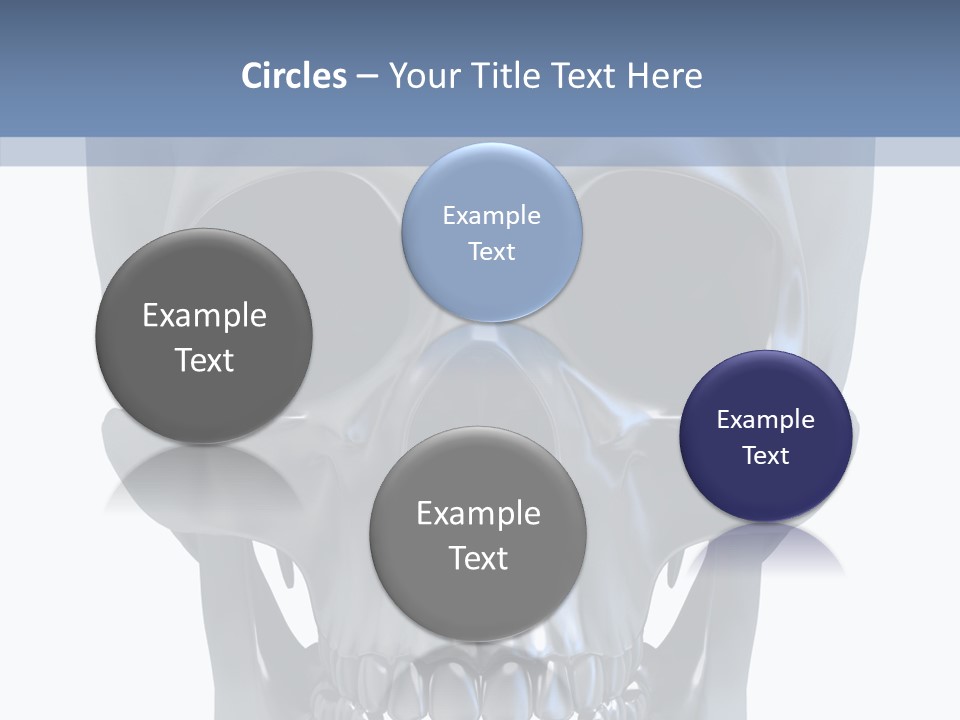 Circles – Your Title Text Here

Example Text

Example Text

Example Text

Example Text